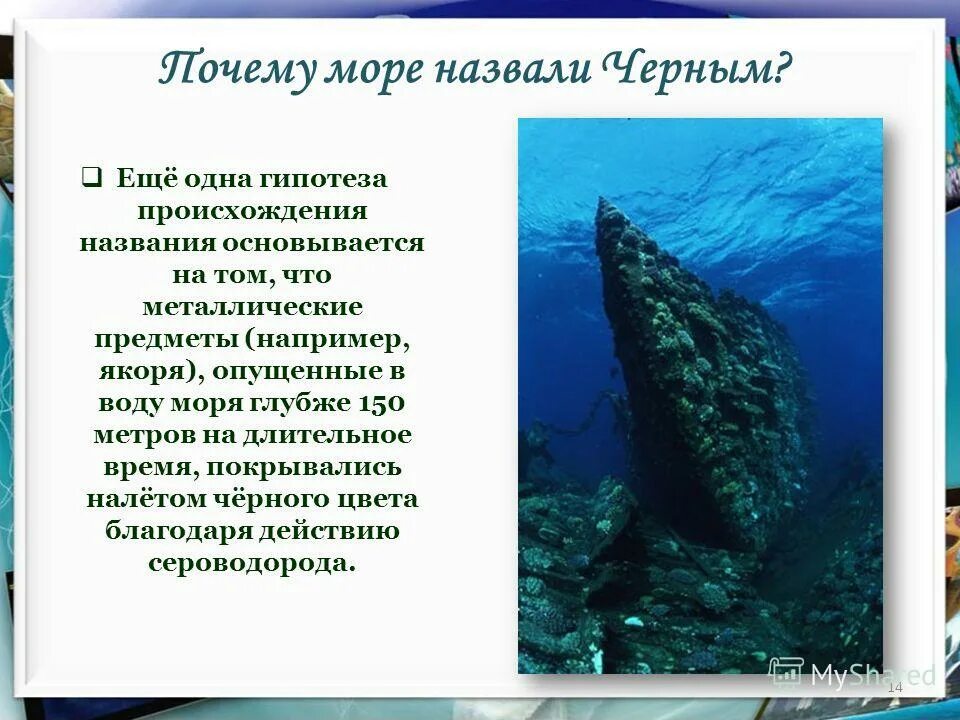 Почему море назвали Черным?

Ещё одна гипотеза происхождения названия основывается на том, что металлические предметы (например, якоря), опущенные в воду моря глубже 150 метров на длительное время, покрывались налётом чёрного цвета благодаря действию сероводорода.

MyShared

14